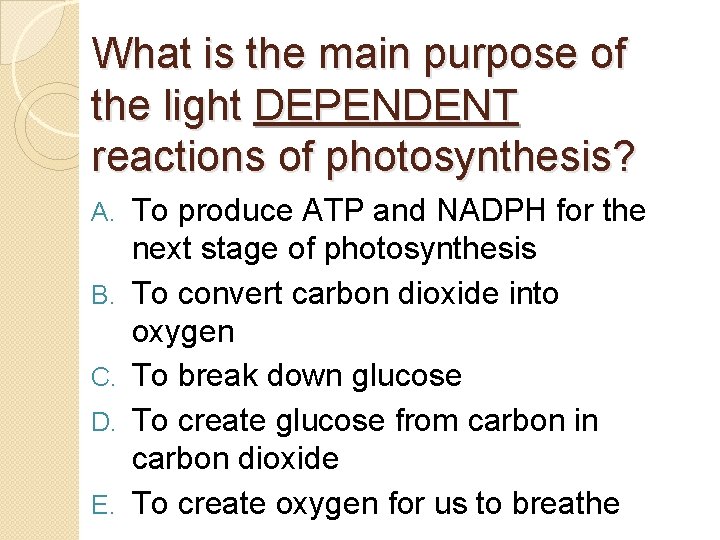 What is the main purpose of the light DEPENDENT reactions of photosynthesis?

A. To produce ATP and NADPH for the next stage of photosynthesis
B. To convert carbon dioxide into oxygen
C. To break down glucose
D. To create glucose from carbon in carbon dioxide
E. To create oxygen for us to breathe